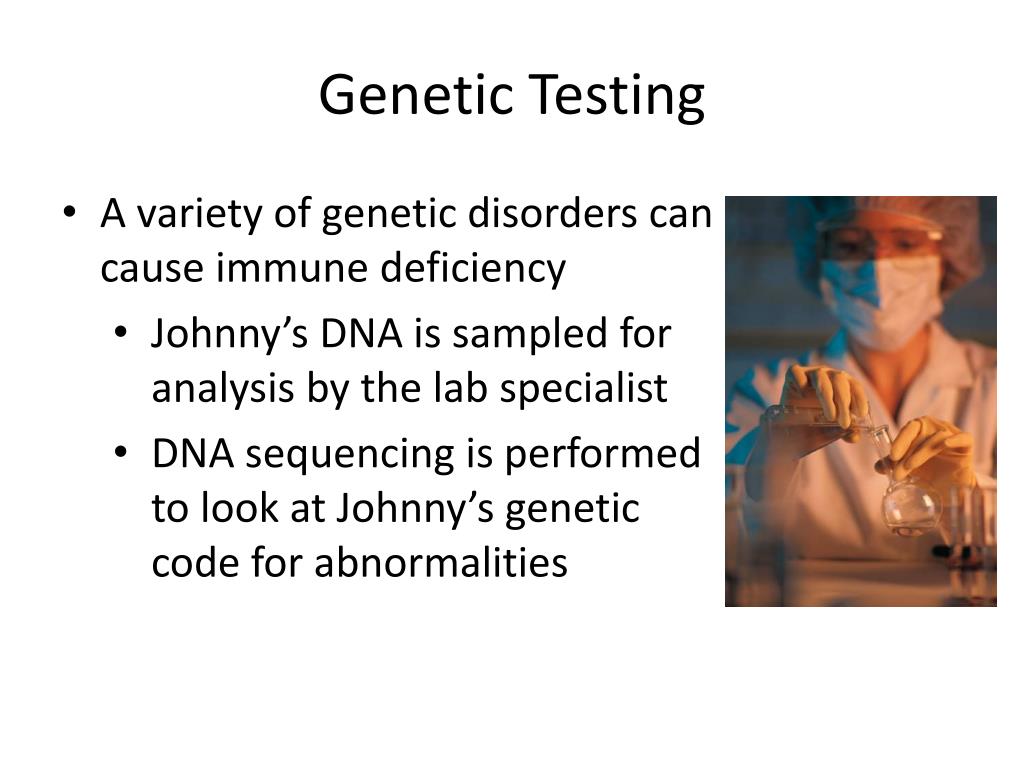 Genetic Testing

• A variety of genetic disorders can cause immune deficiency
  • Johnny’s DNA is sampled for analysis by the lab specialist
  • DNA sequencing is performed to look at Johnny’s genetic code for abnormalities